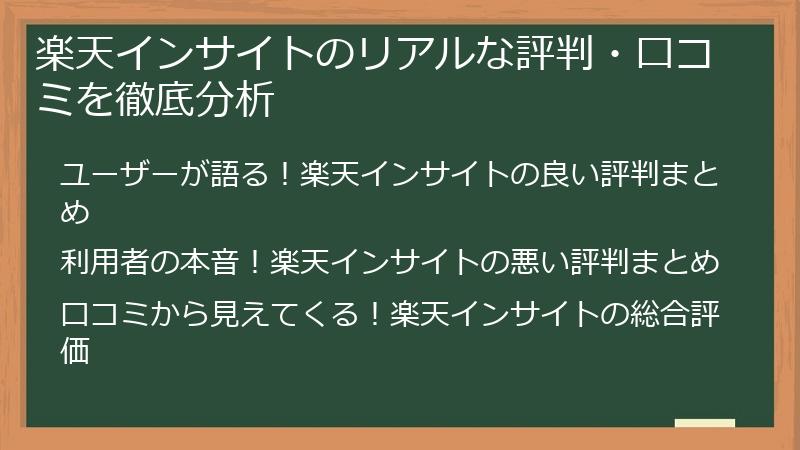 楽天インサイトのリアルな評判・口コミを徹底分析

ユーザーが語る！楽天インサイトの良い評判まとめ

利用者の本音！楽天インサイトの悪い評判まとめ

口コミから見えてくる！楽天インサイトの総合評価